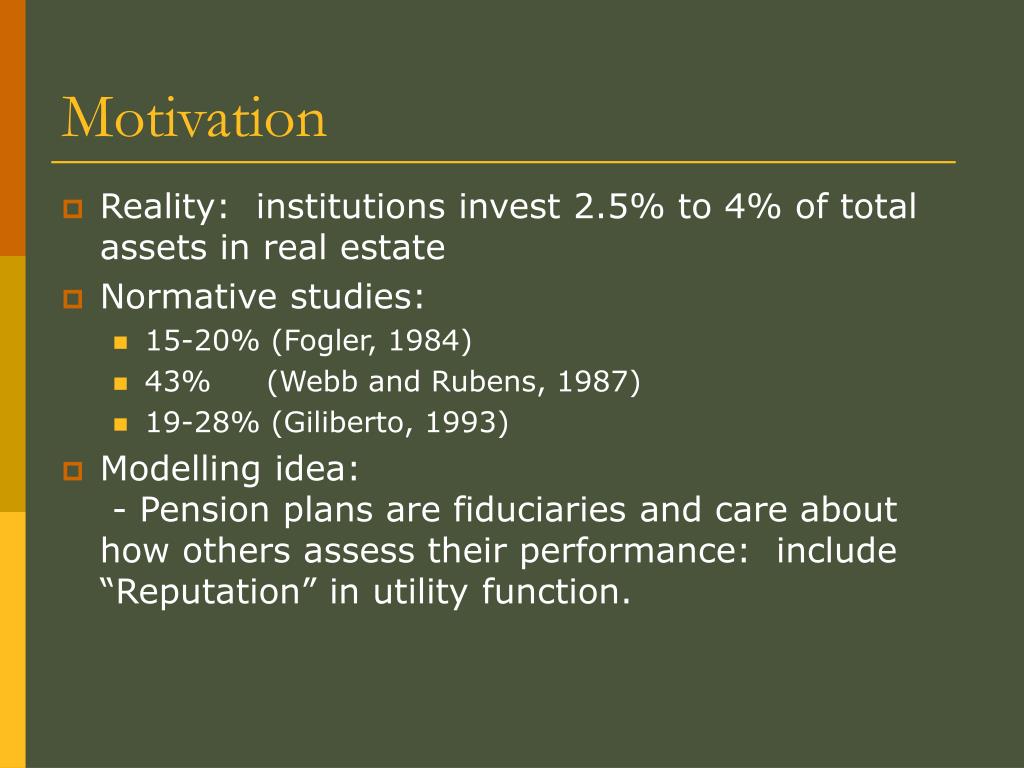 Motivation

Reality: institutions invest 2.5% to 4% of total assets in real estate

Normative studies:

15-20% (Fogler, 1984)

43% (Webb and Rubens, 1987)

19-28% (Giliberto, 1993)

Modelling idea:
- Pension plans are fiduciaries and care about how others assess their performance: include “Reputation” in utility function.